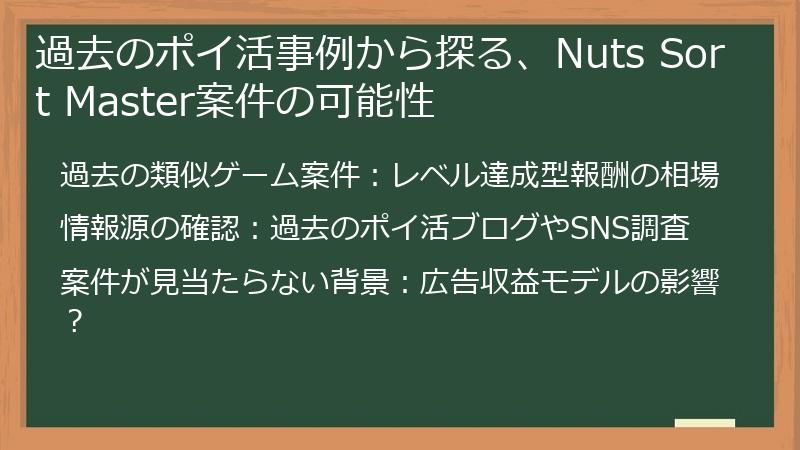 過去のポイ活事例から探る、Nuts Sort Master案件の可能性

過去の類似ゲーム案件：レベル達成型報酬の相場

情報源の確認：過去のポイ活ブログやSNS調査

案件が見当たらない背景：広告収益モデルの影響？